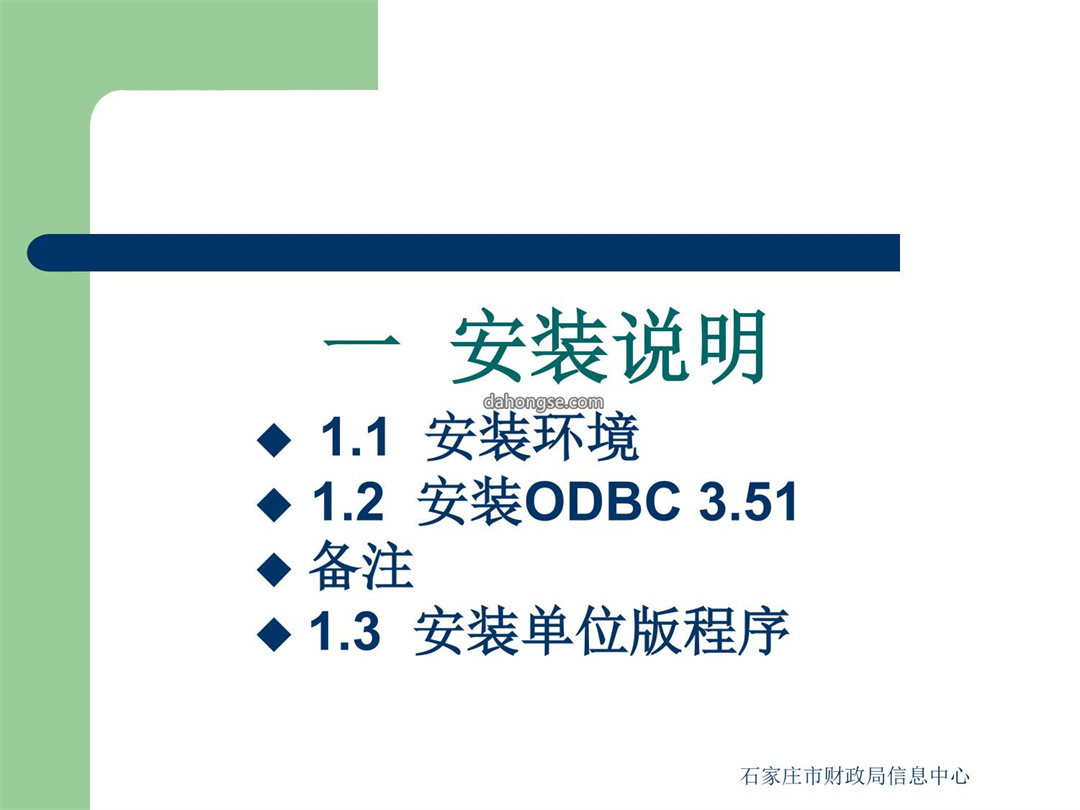 一 安装说明

dahongse.com

◆ 1.1 安装环境
◆ 1.2 安装ODBC 3.51
◆ 备注
◆ 1.3 安装单位版程序

石家庄市财政局信息中心